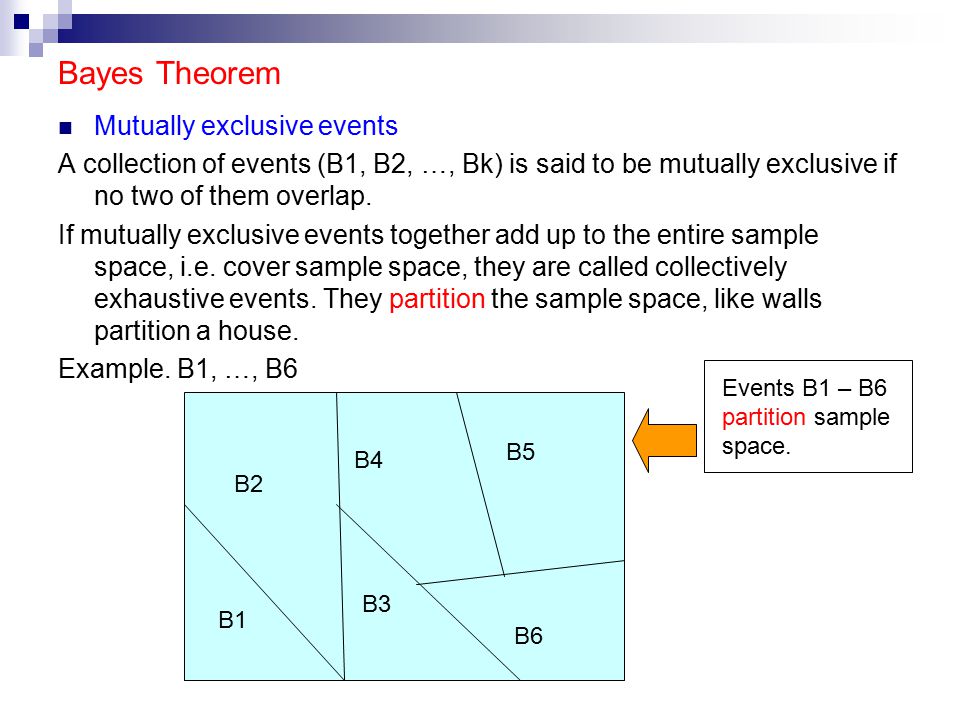 Bayes Theorem

Mutually exclusive events

A collection of events (B1, B2, …, Bk) is said to be mutually exclusive if no two of them overlap.

If mutually exclusive events together add up to the entire sample space, i.e. cover sample space, they are called collectively exhaustive events. They partition the sample space, like walls partition a house.

Example. B1, …, B6

Events B1 – B6 partition sample space.

B2

B4

B5

B1

B3

B6